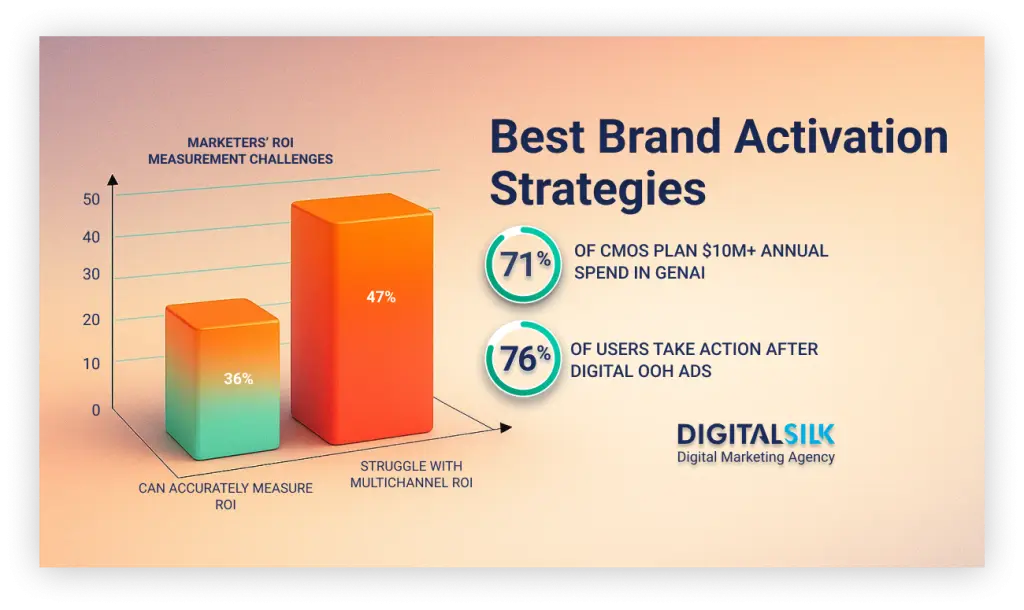 MARKETERS' ROI MEASUREMENT CHALLENGES

50
40
30
20
10
0

36%
47%

CAN ACCURATELY MEASURE ROI

STRUGGLE WITH MULTICHANNEL ROI

Best Brand Activation Strategies

71% OF CMOS PLAN \$10M+ ANNUAL SPEND IN GENAI

76% OF USERS TAKE ACTION AFTER DIGITAL OOH ADS

DIGITALSILK
Digital Marketing Agency